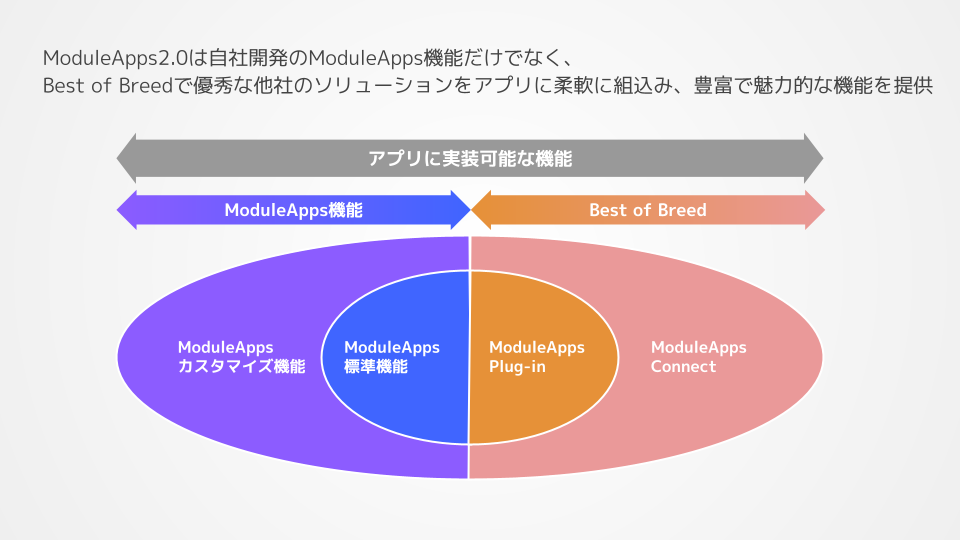 ModuleApps2.0は自社開発のModuleApps機能だけでなく、
Best of Breedで優秀な他社のソリューションをアプリに柔軟に組込み、豊富で魅力的な機能を提供

アプリに実装可能な機能

ModuleApps機能

Best of Breed

ModuleApps
カスタマイズ機能

ModuleApps
標準機能

ModuleApps
Plug-in

ModuleApps
Connect